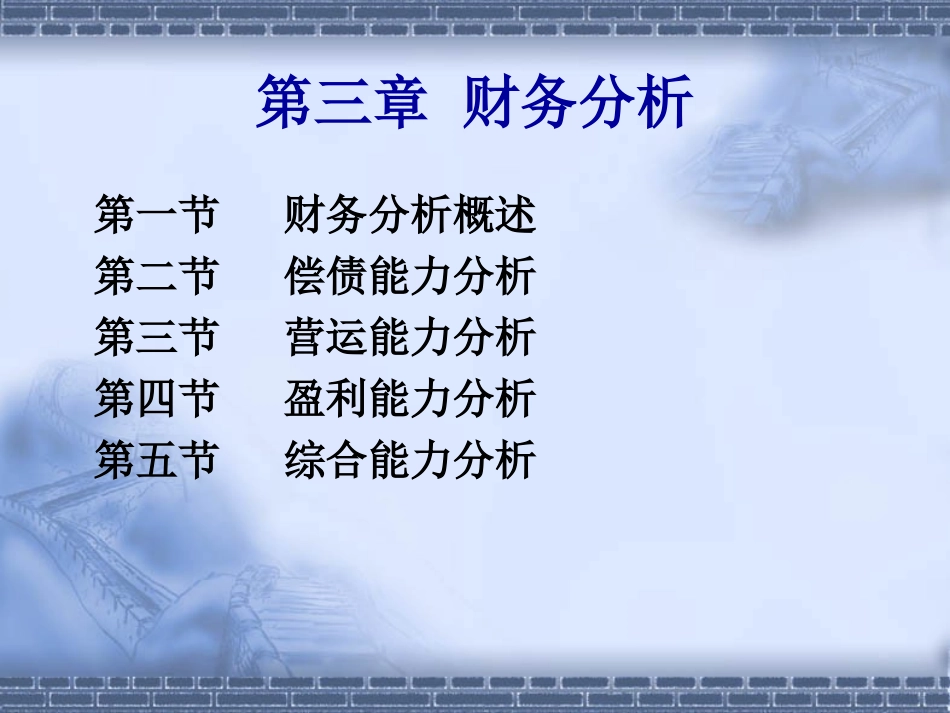 第三章 财务分析

第一节 财务分析概述
第二节 偿债能力分析
第三节 营运能力分析
第四节 盈利能力分析
第五节 综合能力分析